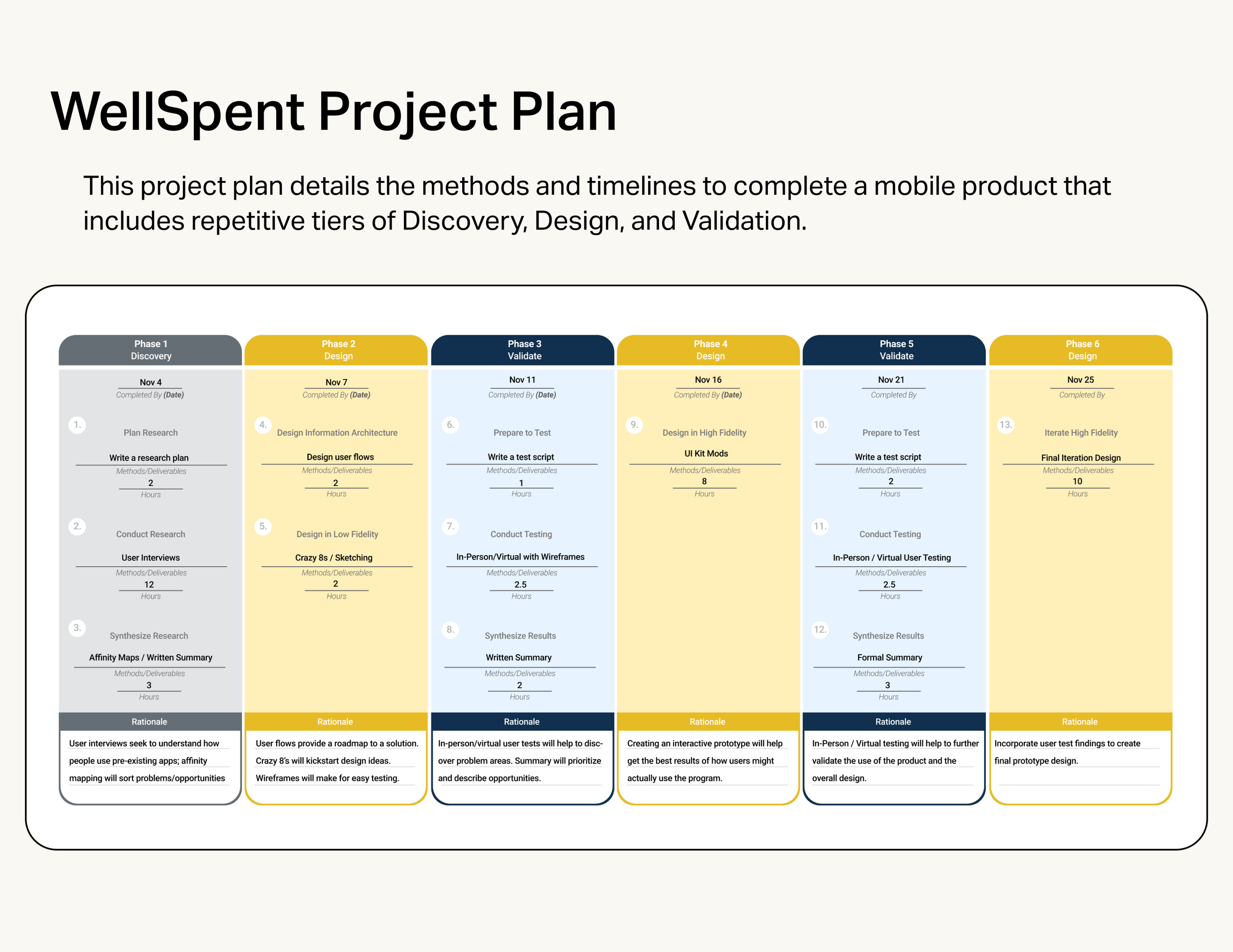 WellSpent Project Plan

This project plan details the methods and timelines to complete a mobile product that includes repetitive tiers of Discovery, Design, and Validation.

Phase 1
Discovery

Nov 4
Completed By (Date)

1.
Plan Research
Write a research plan
Methods/Deliverables
2
Hours

2.
Conduct Research
User Interviews
Methods/Deliverables
12
Hours

3.
Synthesize Research
Affinity Maps / Written Summary
Methods/Deliverables
3
Hours

Rationale
User interviews seek to understand how people use pre-existing apps; affinity mapping will sort problems/opportunities

Phase 2
Design

Nov 7
Completed By (Date)

4.
Design Information Architecture
Design user flows
Methods/Deliverables
2
Hours

5.
Design in Low Fidelity
Crazy 8s / Sketching
Methods/Deliverables
2
Hours

Rationale
User flows provide a roadmap to a solution. Crazy 8's will kickstart design ideas. Wireframes will make for easy testing.

Phase 3
Validate

Nov 11
Completed By (Date)

6.
Prepare to Test
Write a test script
Methods/Deliverables
1
Hours

7.
Conduct Testing
In-Person/Virtual with Wireframes
Methods/Deliverables
2.5
Hours

8.
Synthesize Results
Written Summary
Methods/Deliverables
2
Hours

Rationale
In-person/virtual user tests will help to discover problem areas. Summary will prioritize and describe opportunities.

Phase 4
Design

Nov 16
Completed By (Date)

9.
Design in High Fidelity
UI Kit Mods
Methods/Deliverables
8
Hours

Rationale
Creating an interactive prototype will help get the best results of how users might actually use the program.

Phase 5
Validate

Nov 21
Completed By

10.
Prepare to Test
Write a test script
Methods/Deliverables
2
Hours

11.
Conduct Testing
In-Person / Virtual User Testing
Methods/Deliverables
2.5
Hours

12.
Synthesize Results
Formal Summary
Methods/Deliverables
3
Hours

Rationale
In-Person / Virtual testing will help to further validate the use of the product and the overall design.

Phase 6
Design

Nov 25
Completed By

13.
Iterate High Fidelity
Final Iteration Design
Methods/Deliverables
10
Hours

Rationale
Incorporate user test findings to create final prototype design.